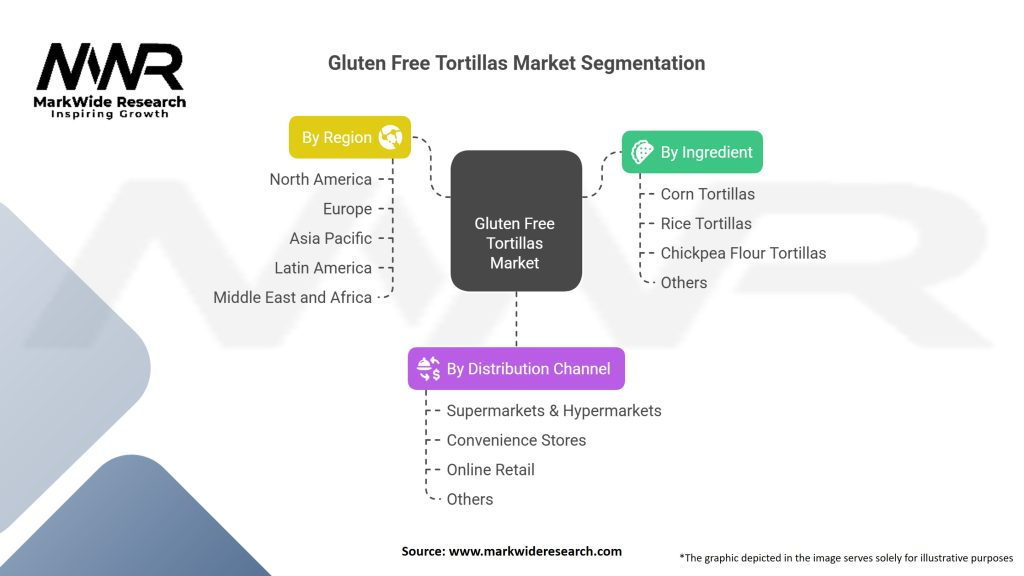 MWR
MarkWide Research
Inspiring Growth

Gluten Free Tortillas Market Segmentation

By Region
North America
Europe
Asia Pacific
Latin America
Middle East and Africa

Gluten Free Tortillas Market

By Ingredient
Corn Tortillas
Rice Tortillas
Chickpea Flour Tortillas
Others

By Distribution Channel
Supermarkets & Hypermarkets
Convenience Stores
Online Retail
Others

Source: www.markwideresearch.com

*The graphic depicted in the image serves solely for illustrative purposes